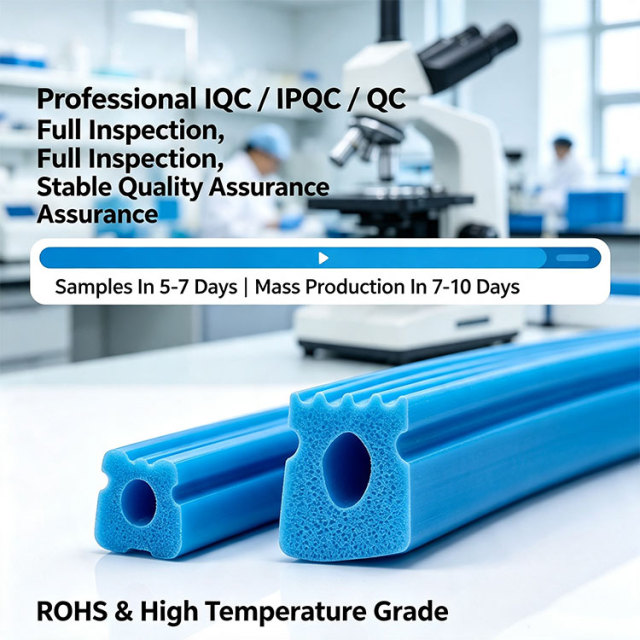 Professional IQC / IPQC / QC
Full Inspection,
Full Inspection,
Stable Quality Assurance
Assurance

Samples In 5-7 Days | Mass Production In 7-10 Days

ROHS & High Temperature Grade